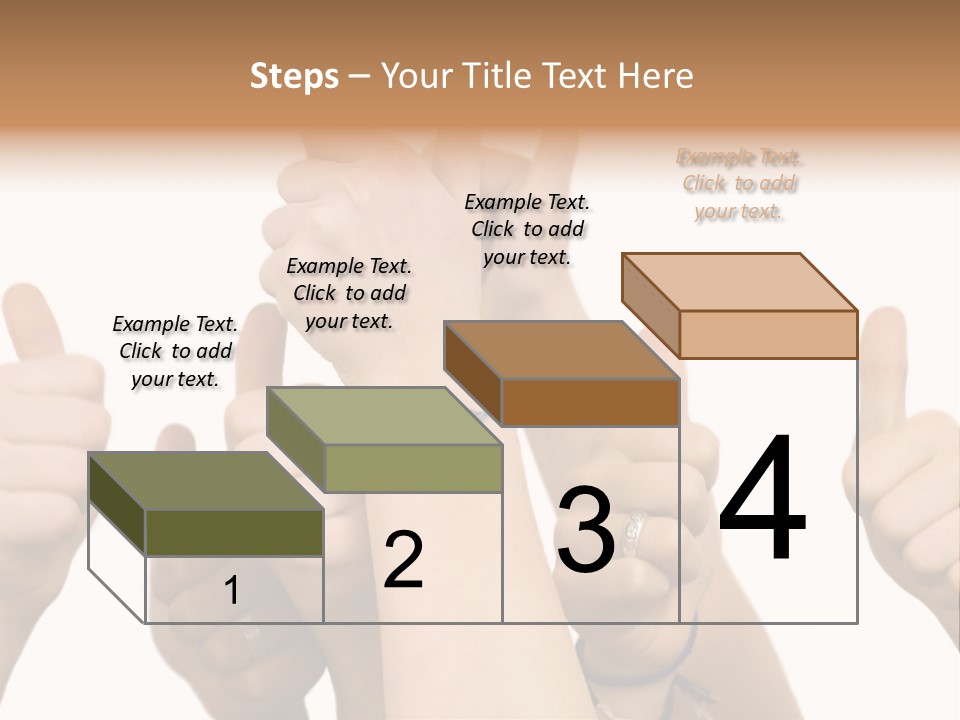 Steps – Your Title Text Here

Example Text. Click to add your text.

Example Text. Click to add your text.

Example Text. Click to add your text.

Example Text. Click to add your text.

1

2

3

4